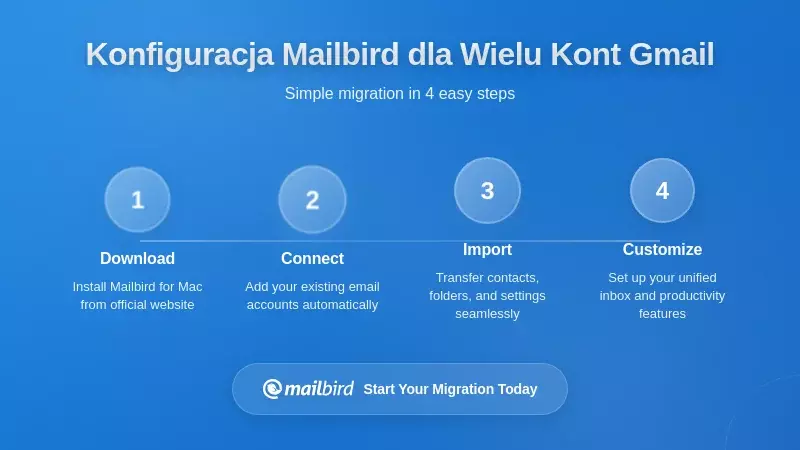 Konfiguracja Mailbird dla Wielu Kont Gmail

Simple migration in 4 easy steps

1
Download
Install Mailbird for Mac from official website

2
Connect
Add your existing email accounts automatically

3
Import
Transfer contacts, folders, and settings seamlessly

4
Customize
Set up your unified inbox and productivity features

mailbird Start Your Migration Today